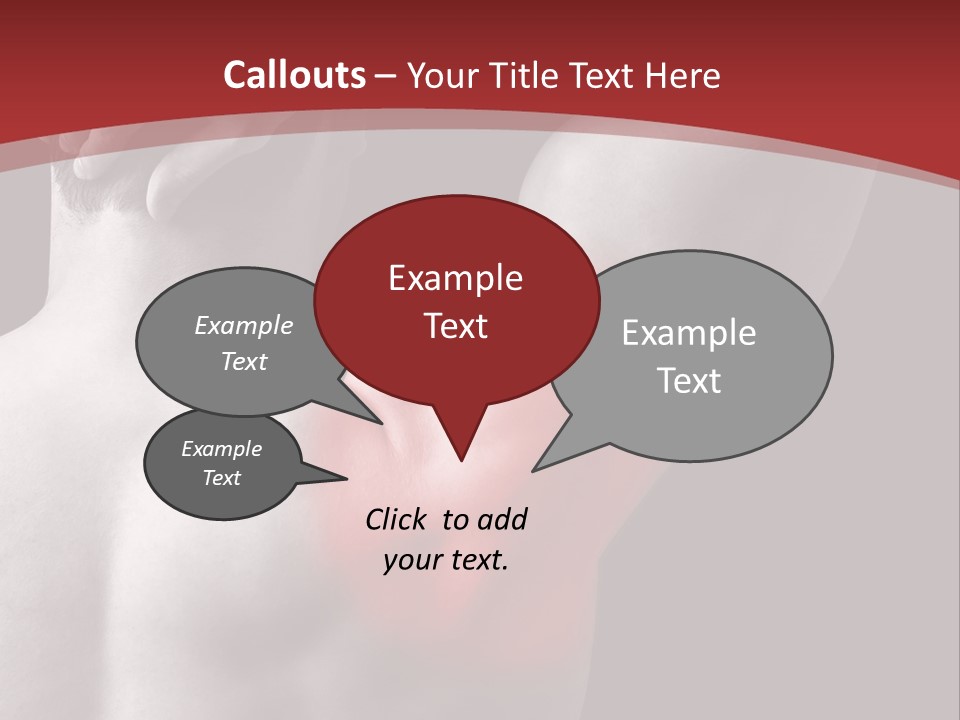 Callouts – Your Title Text Here

Example Text

Example Text

Example Text

Example Text

Click to add your text.